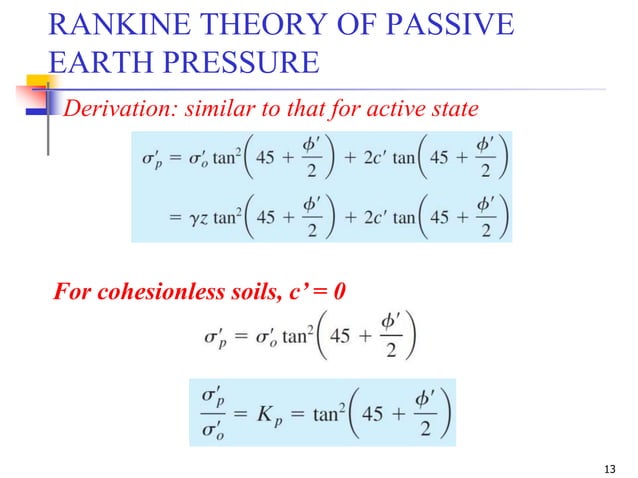 RANKINE THEORY OF PASSIVE EARTH PRESSURE

Derivation: similar to that for active state

$\sigma'_p = \sigma'_o \tan^2\left(45 + \frac{\phi'}{2}\right) + 2c' \tan\left(45 + \frac{\phi'}{2}\right)$

$= \gamma z \tan^2\left(45 + \frac{\phi'}{2}\right) + 2c' \tan\left(45 + \frac{\phi'}{2}\right)$

For cohesionless soils, c' = 0

$\sigma'_p = \sigma'_o \tan^2\left(45 + \frac{\phi'}{2}\right)$

$\frac{\sigma'_p}{\sigma'_o} = K_p = \tan^2\left(45 + \frac{\phi'}{2}\right)$

13